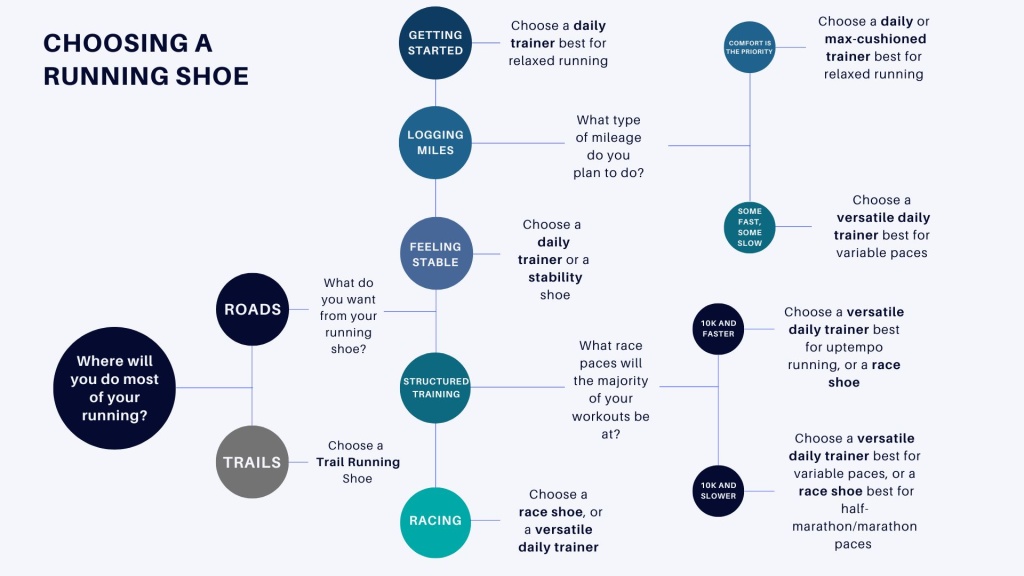 CHOOSING A RUNNING SHOE

Where will you do most of your running?

ROADS

What do you want from your running shoe?

TRAILS

Choose a Trail Running Shoe

GETTING STARTED

Choose a daily trainer best for relaxed running

LOGGING MILES

What type of mileage do you plan to do?

COMFORT IS THE PRIORITY

Choose a daily or max-cushioned trainer best for relaxed running

SOME FAST, SOME SLOW

Choose a versatile daily trainer best for variable paces

FEELING STABLE

Choose a daily trainer or a stability shoe

STRUCTURED TRAINING

What race paces will the majority of your workouts be at?

10K AND FASTER

Choose a versatile daily trainer best for uptempo running, or a race shoe

10K AND SLOWER

Choose a versatile daily trainer best for variable paces, or a race shoe best for half-marathon/marathon paces

RACING

Choose a race shoe, or a versatile daily trainer